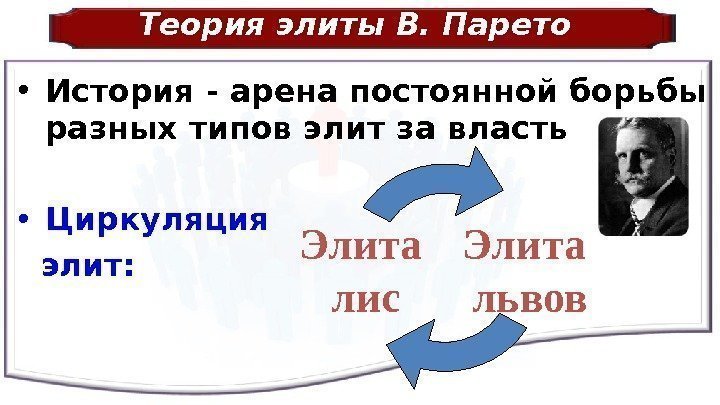 Теория элиты В. Парето

• История - арена постоянной борьбы разных типов элит за власть

• Циркуляция элит:

Элита лис

Элита львов